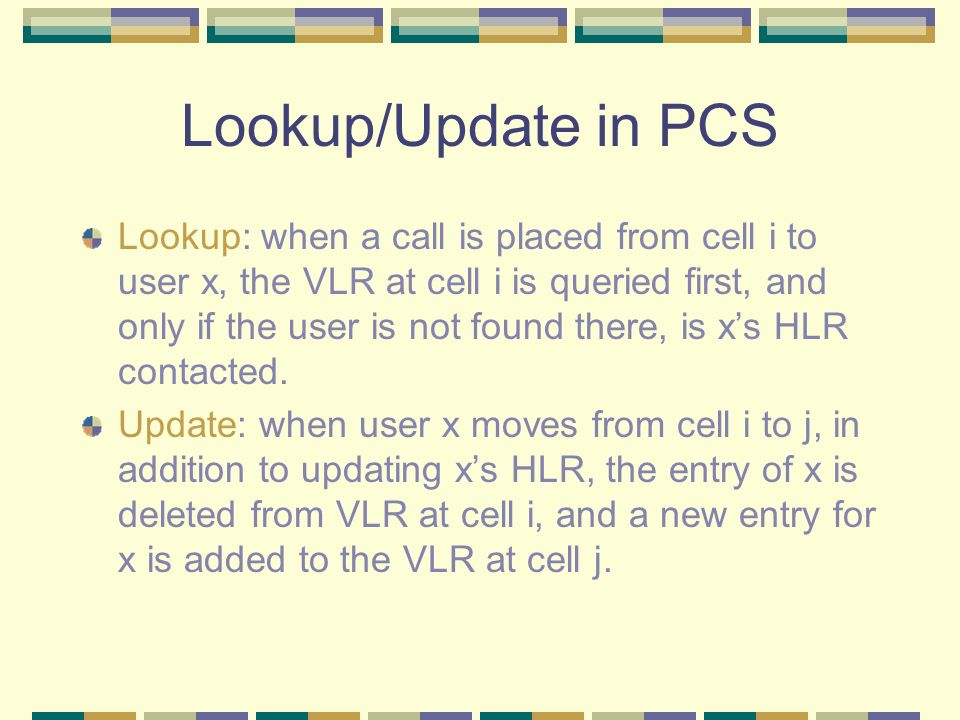 Lookup/Update in PCS

Lookup: when a call is placed from cell i to user x, the VLR at cell i is queried first, and only if the user is not found there, is x’s HLR contacted.

Update: when user x moves from cell i to j, in addition to updating x’s HLR, the entry of x is deleted from VLR at cell i, and a new entry for x is added to the VLR at cell j.